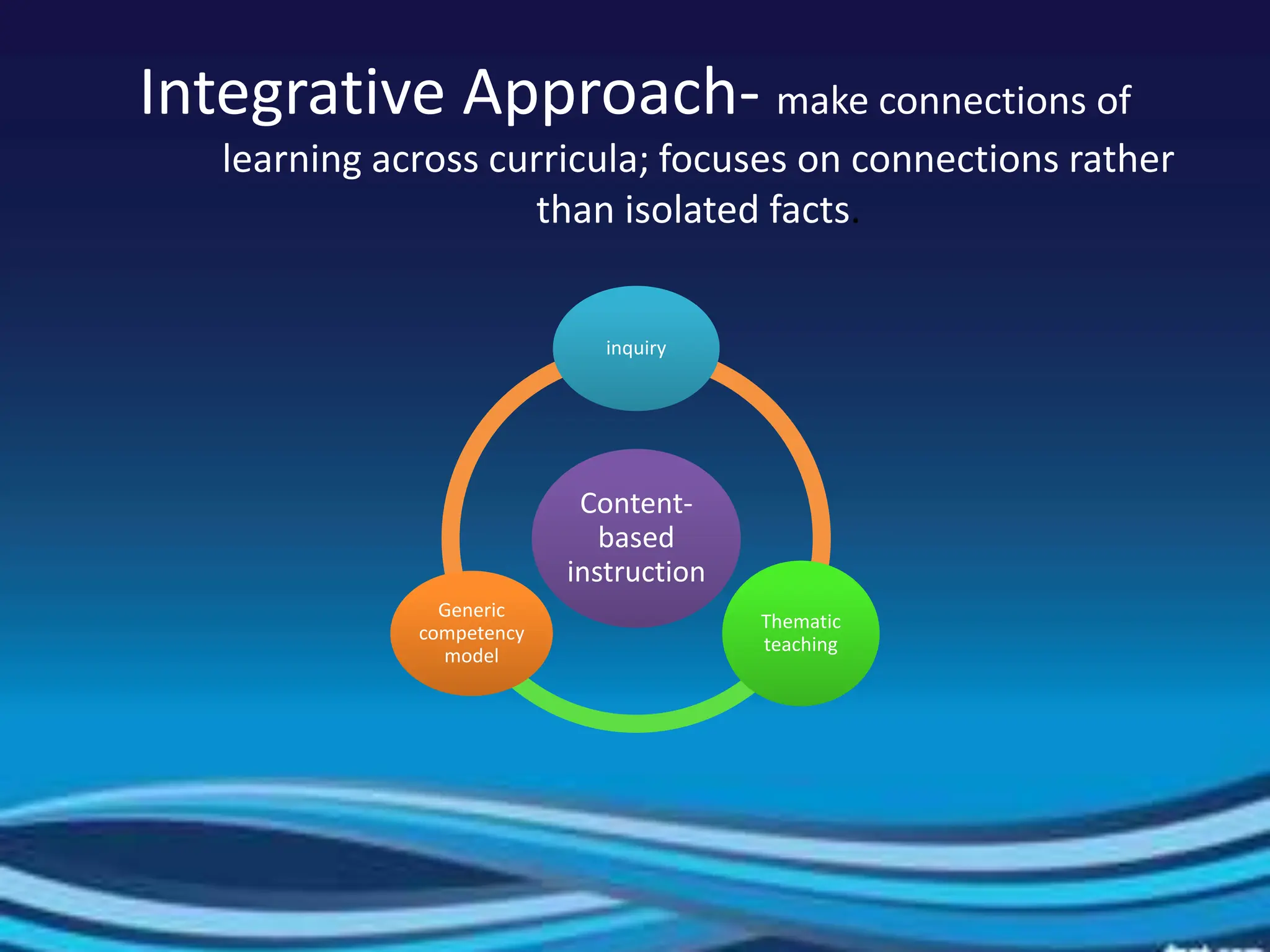 Integrative Approach- make connections of learning across curricula; focuses on connections rather than isolated facts.

inquiry

Content-based instruction

Generic competency model

Thematic teaching